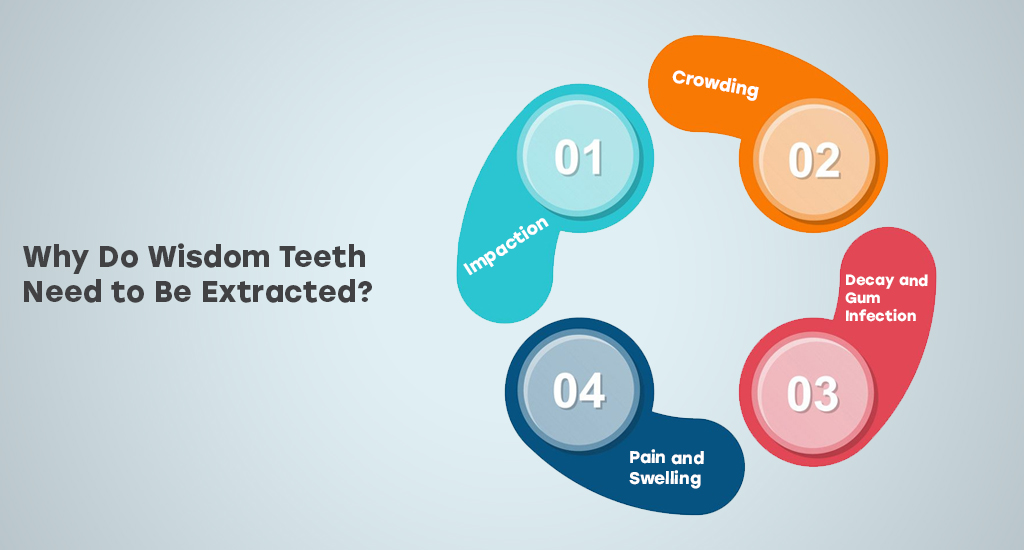 Why Do Wisdom Teeth Need to Be Extracted?

01
Impaction

Crowding
02

Decay and Gum Infection
03

04
Pain and Swelling